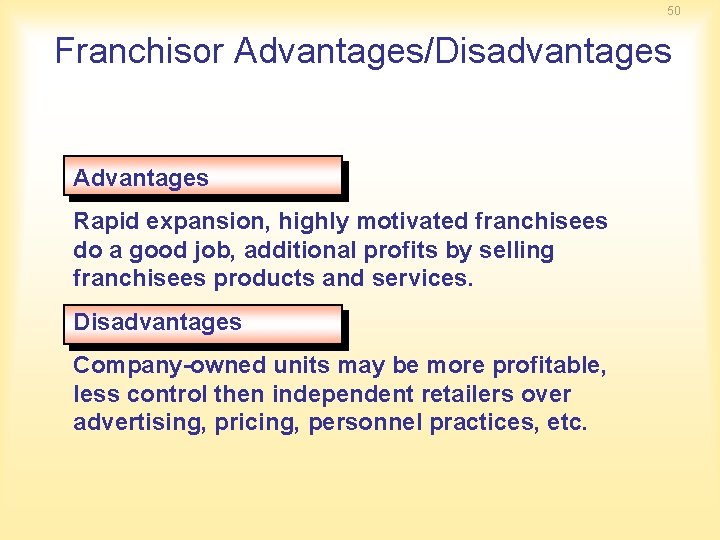 50

Franchisor Advantages/Disadvantages

Advantages

Rapid expansion, highly motivated franchisees do a good job, additional profits by selling franchisees products and services.

Disadvantages

Company-owned units may be more profitable, less control then independent retailers over advertising, pricing, personnel practices, etc.